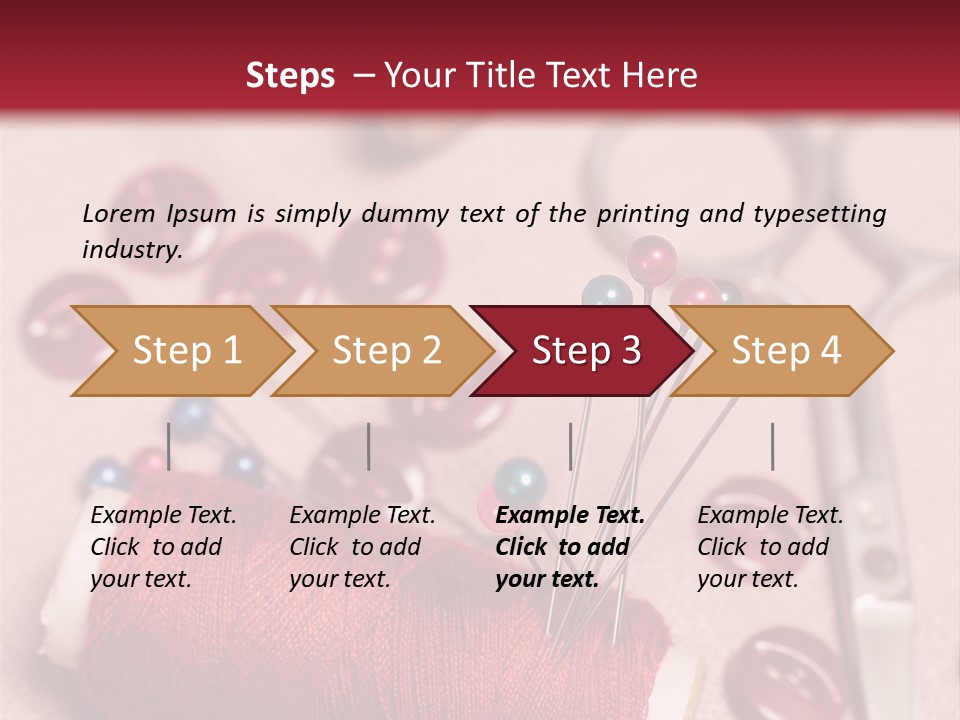 Steps – Your Title Text Here

Lorem Ipsum is simply dummy text of the printing and typesetting industry.

Step 1

Step 2

Step 3

Step 4

Example Text. Click to add your text.

Example Text. Click to add your text.

Example Text. Click to add your text.

Example Text. Click to add your text.